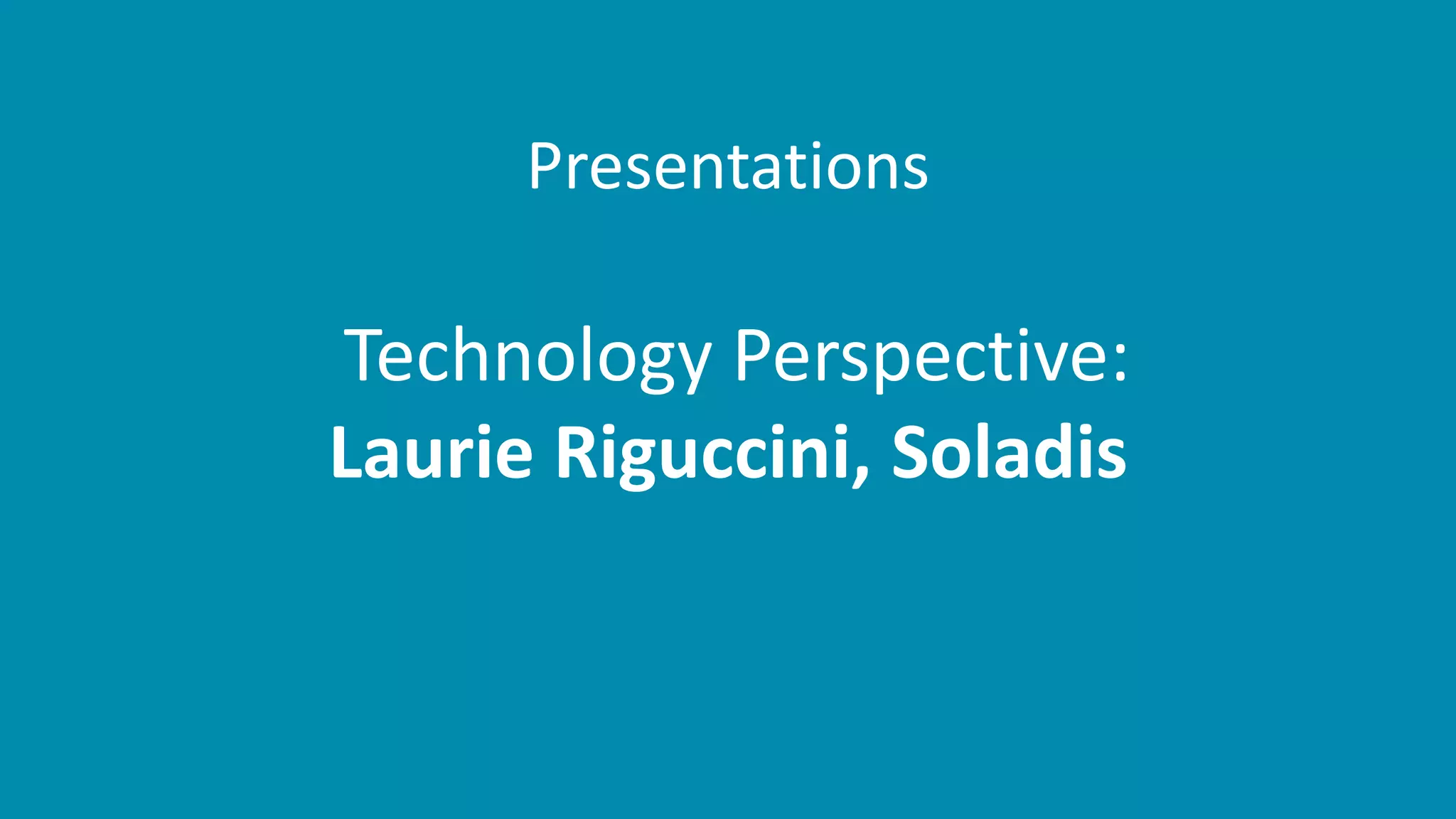 Presentations

Technology Perspective:
Laurie Riguccini, Soladis